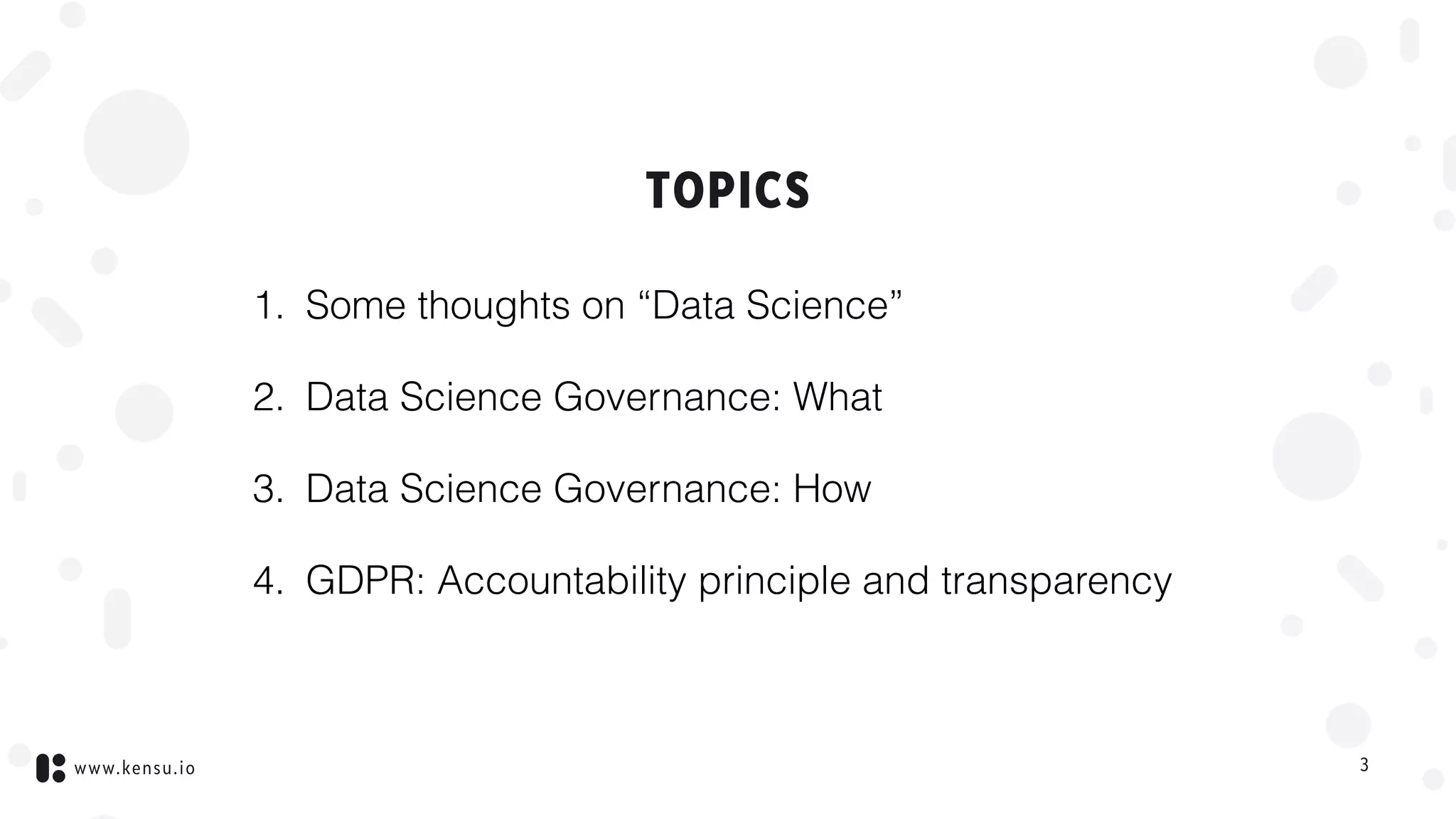 TOPICS

1. Some thoughts on “Data Science”

2. Data Science Governance: What

3. Data Science Governance: How

4. GDPR: Accountability principle and transparency

www.kensu.io

3